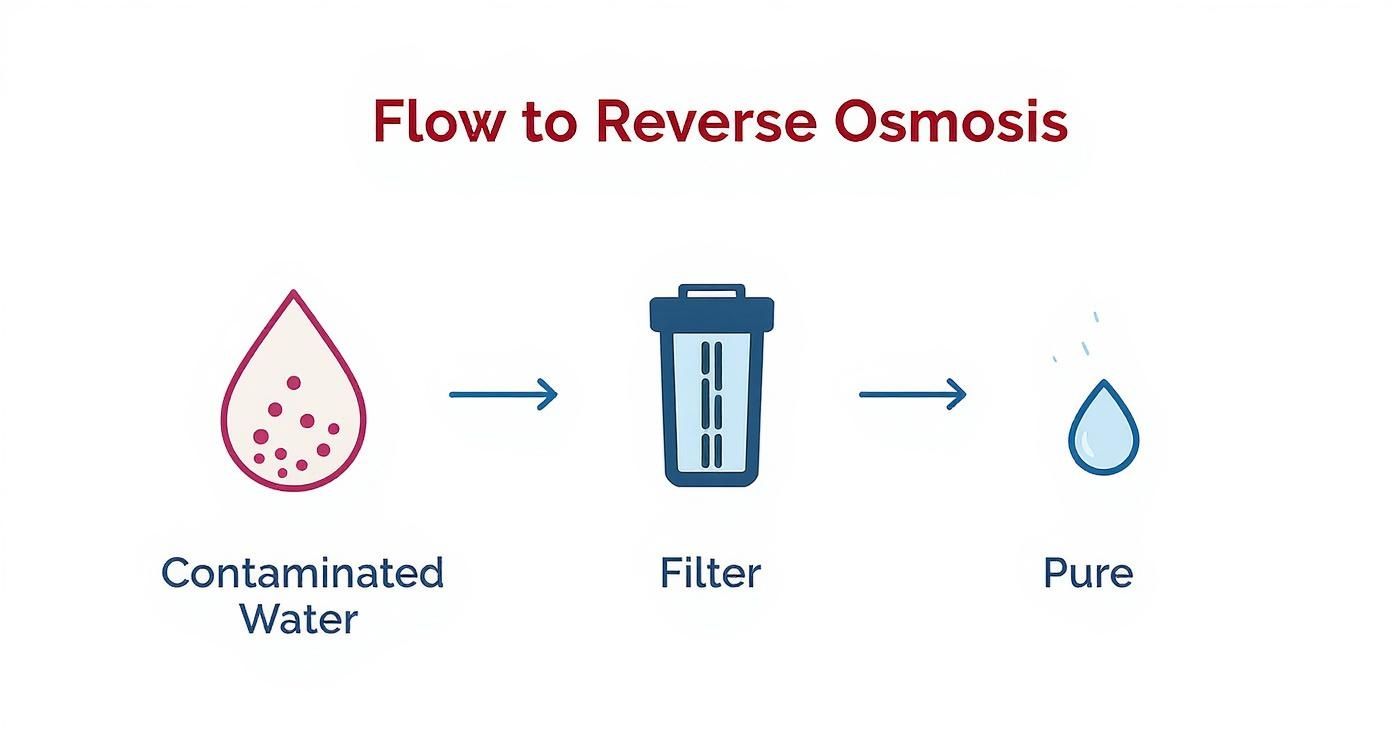 Flow to Reverse Osmosis

Contaminated Water

Filter

Pure